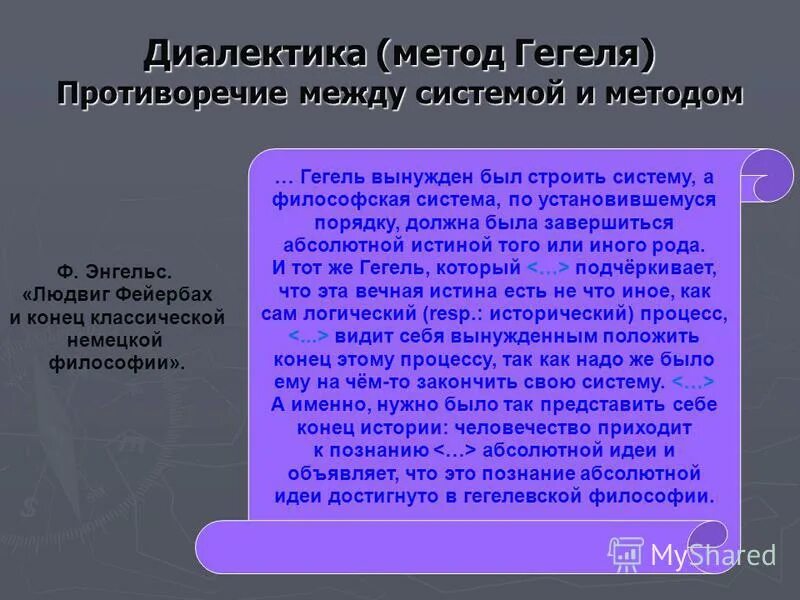 Диалектика (метод Гегеля)
Противоречие между системой и методом

Ф. Энгельс. «Людвиг Фейербах и конец классической немецкой философии».

… Гегель вынужден был строить систему, а философская система, по установившемуся порядку, должна была завершиться абсолютной истиной того или иного рода. И тот же Гегель, который <…> подчёркивает, что эта вечная истина есть не что иное, как сам логический (resp.: исторический) процесс, <…> видит себя вынужденным положить конец этому процессу, так как надо же было ему на чём-то закончить свою систему. <…> А именно, нужно было так представить себе конец истории: человечество приходит к познанию <…> абсолютной идеи и объявляет, что это познание абсолютной идеи достигнуто в гегелевской философии.

MyShared